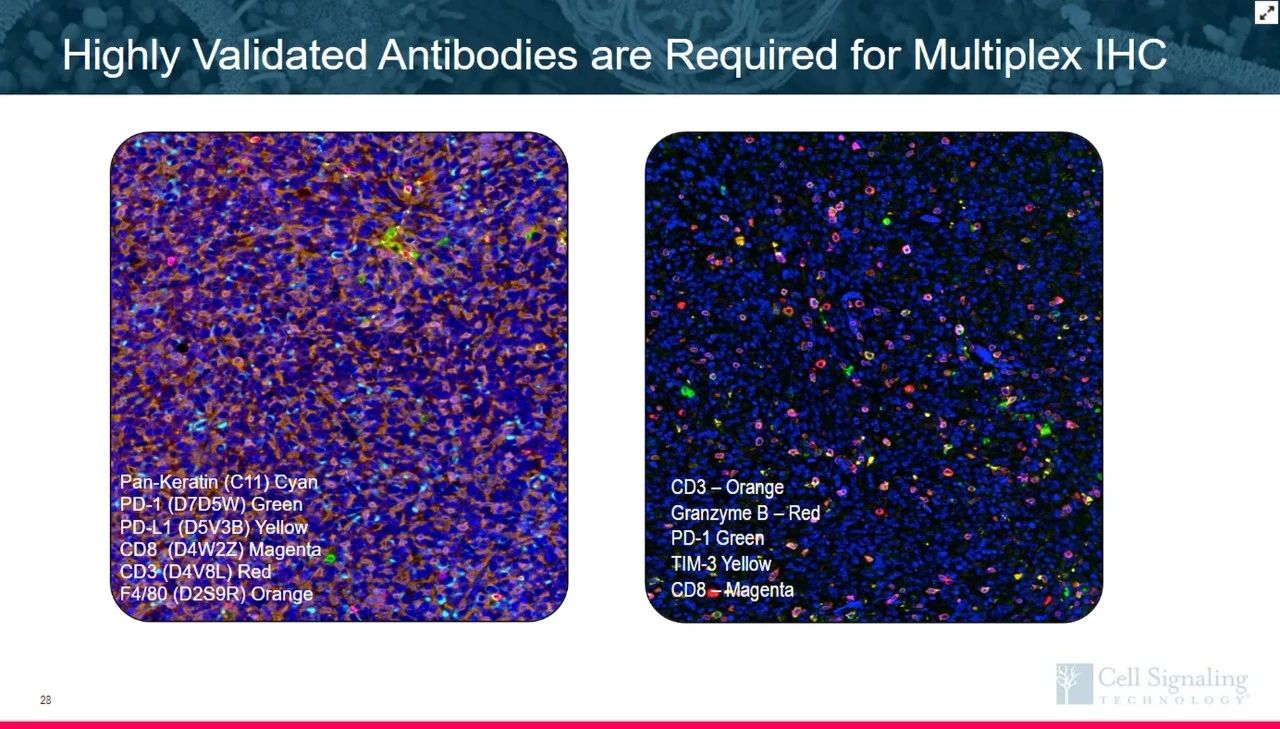 Highly Validated Antibodies are Required for Multiplex IHC

Pan-Keratin (C11) Cyan
PD-1 (D7D5W) Green
PD-L1 (D5V3B) Yellow
CD8 (D4W2Z) Magenta
CD3 (D4V8L) Red
F4/80 (D2S9R) Orange

CD3 – Orange
Granzyme B – Red
PD-1 Green
TIM-3 Yellow
CD8 – Magenta

28

Cell Signaling
TECHNOLOGY®